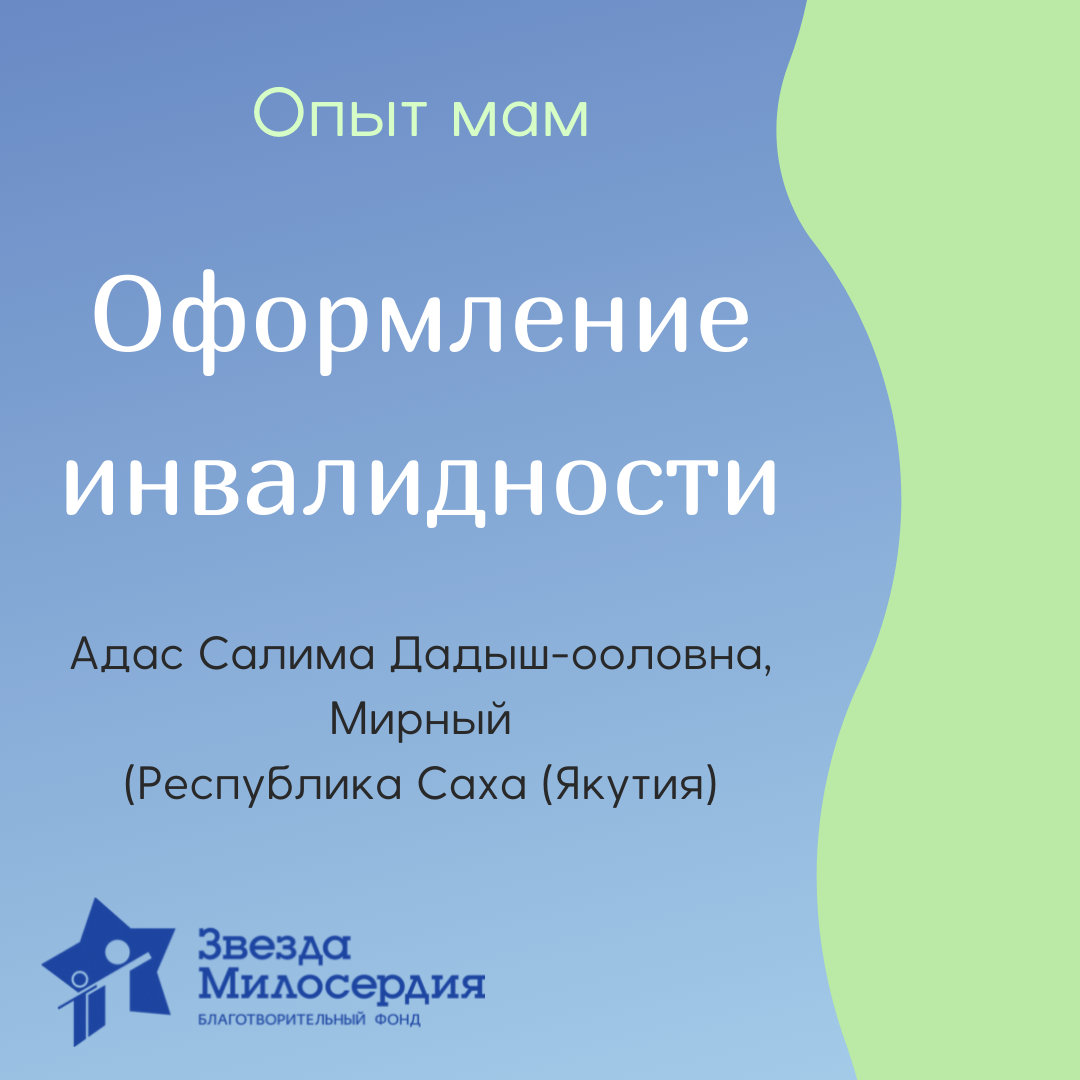 Опыт мам

Оформление инвалидности

Адас Салима Дадыш-ооловна, Мирный (Республика Саха (Якутия)

Звезда Милосердия
БЛАГОТВОРИТЕЛЬНЫЙ ФОНД